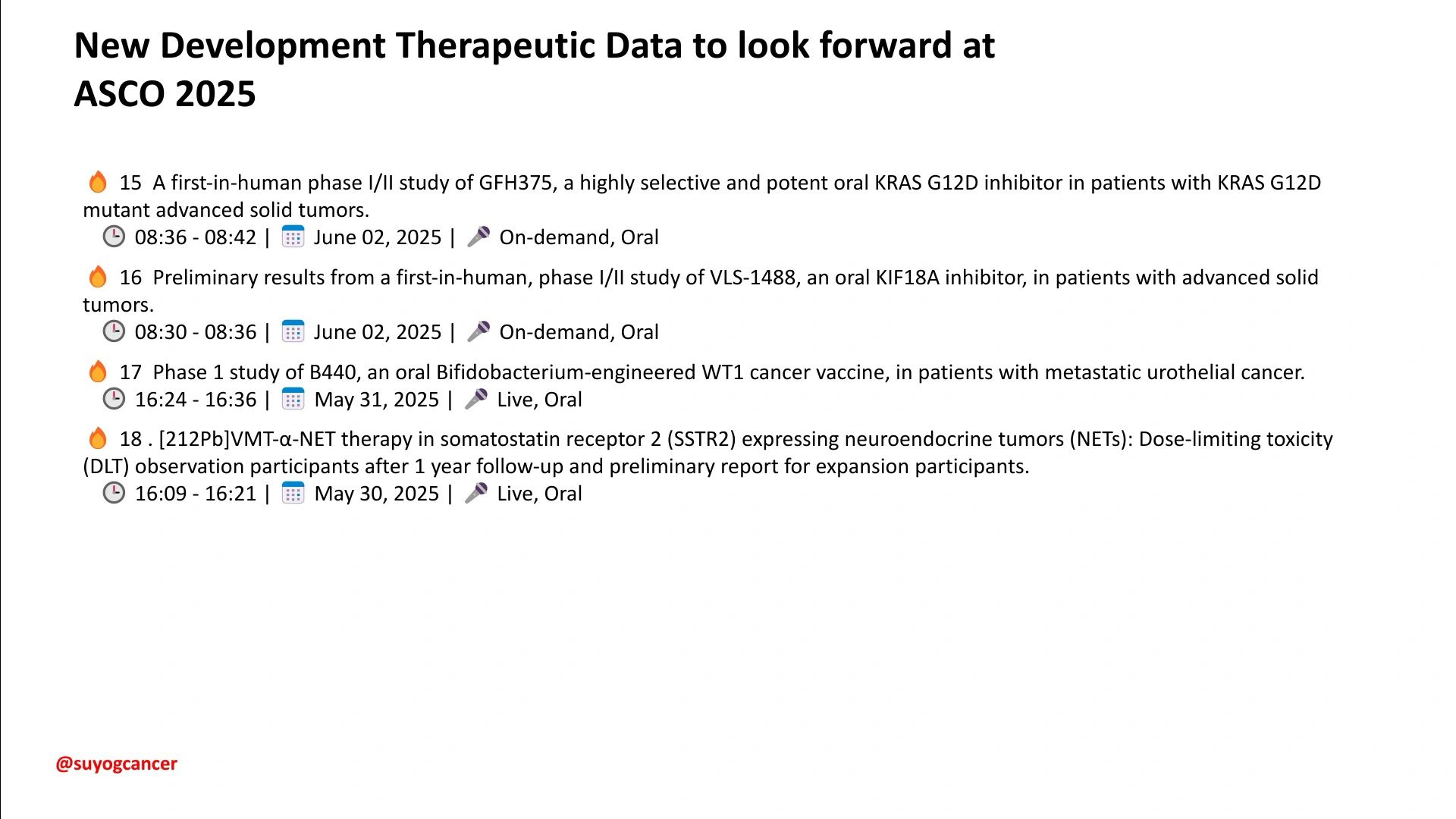 New Development Therapeutic Data to look forward at ASCO 2025

15 A first-in-human phase I/II study of GFH375, a highly selective and potent oral KRAS G12D inhibitor in patients with KRAS G12D mutant advanced solid tumors.
08:36 - 08:42 | June 02, 2025 | On-demand, Oral

16 Preliminary results from a first-in-human, phase I/II study of VLS-1488, an oral KIF18A inhibitor, in patients with advanced solid tumors.
08:30 - 08:36 | June 02, 2025 | On-demand, Oral

17 Phase 1 study of B440, an oral Bifidobacterium-engineered WT1 cancer vaccine, in patients with metastatic urothelial cancer.
16:24 - 16:36 | May 31, 2025 | Live, Oral

18 . [212Pb]VMT-α-NET therapy in somatostatin receptor 2 (SSTR2) expressing neuroendocrine tumors (NETs): Dose-limiting toxicity (DLT) observation participants after 1 year follow-up and preliminary report for expansion participants.
16:09 - 16:21 | May 30, 2025 | Live, Oral

@suyogcancer